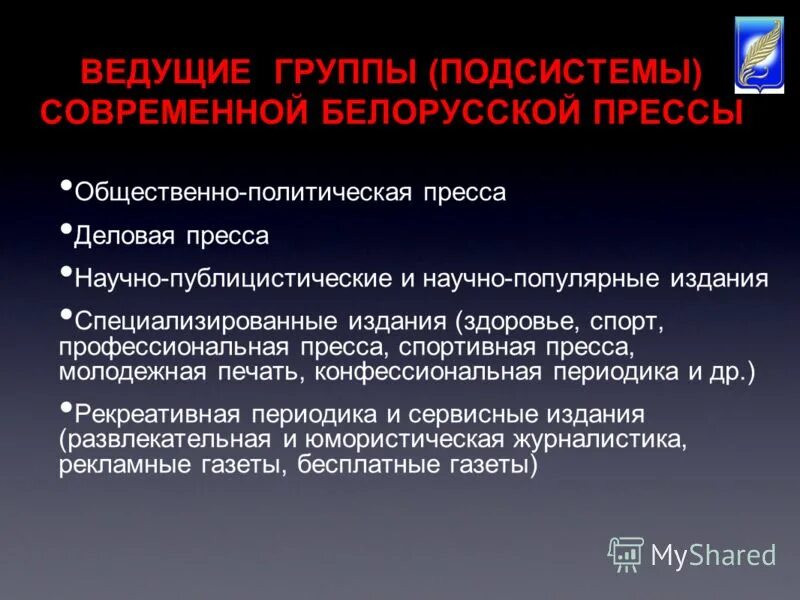 ВЕДУЩИЕ ГРУППЫ (ПОДСИСТЕМЫ) СОВРЕМЕННОЙ БЕЛОРУССКОЙ ПРЕССЫ

•Общественно-политическая пресса

•Деловая пресса

•Научно-публицистические и научно-популярные издания

•Специализированные издания (здоровье, спорт, профессиональная пресса, спортивная пресса, молодежная печать, конфессиональная периодика и др.)

•Рекреативная периодика и сервисные издания (развлекательная и юмористическая журналистика, рекламные газеты, бесплатные газеты)

MyShared